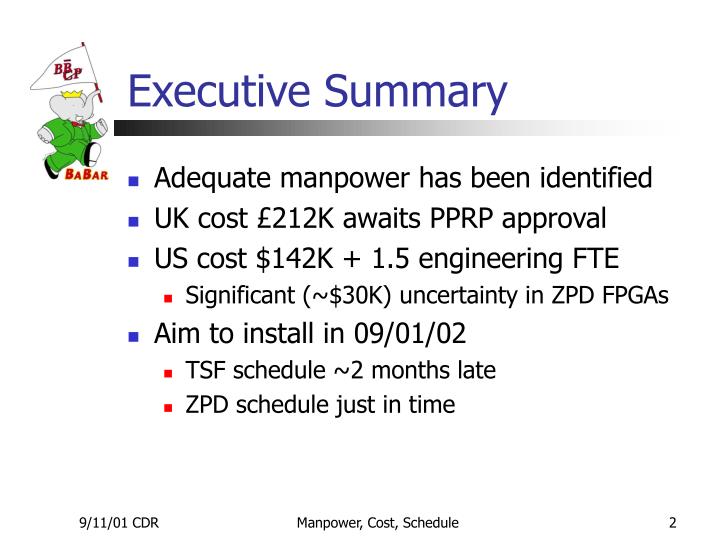 $B\bar{B}$ CP
BABAR

Executive Summary

- Adequate manpower has been identified
- UK cost £212K awaits PPRP approval
- US cost \$142K + 1.5 engineering FTE
  - Significant (~\$30K) uncertainty in ZPD FPGAs
- Aim to install in 09/01/02
  - TSF schedule ~2 months late
  - ZPD schedule just in time

9/11/01 CDR    Manpower, Cost, Schedule    2